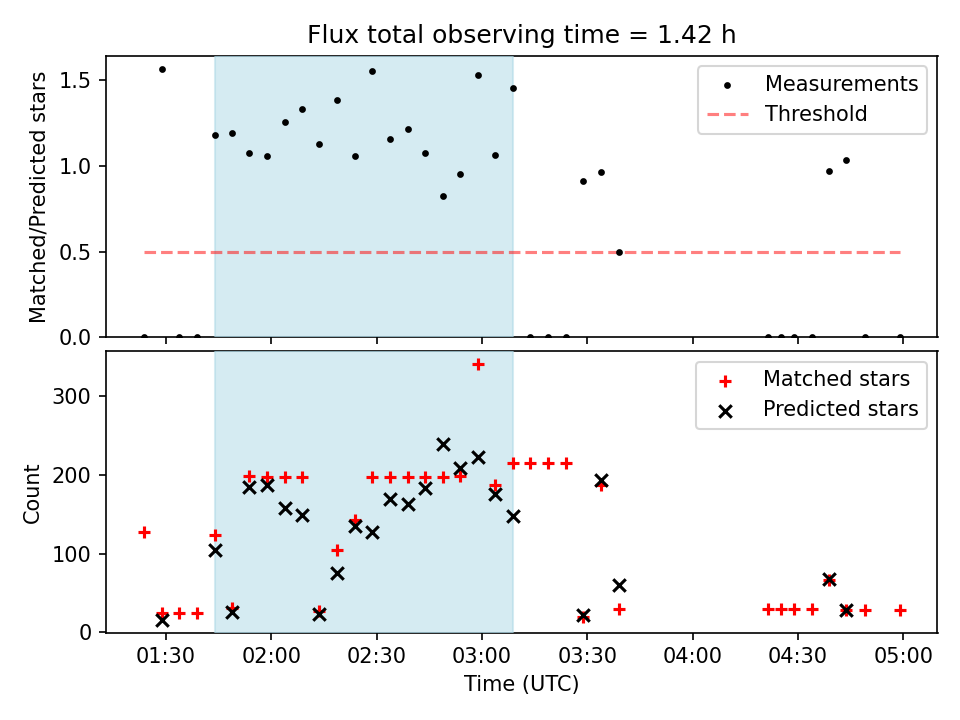 Flux total observing time = 1.42 h

Matched/Predicted stars

1.5
1.0
0.5
0.0

Measurements
Threshold

Count

300
200
100
0

Matched stars
Predicted stars

01:30 02:00 02:30 03:00 03:30 04:00 04:30 05:00

Time (UTC)